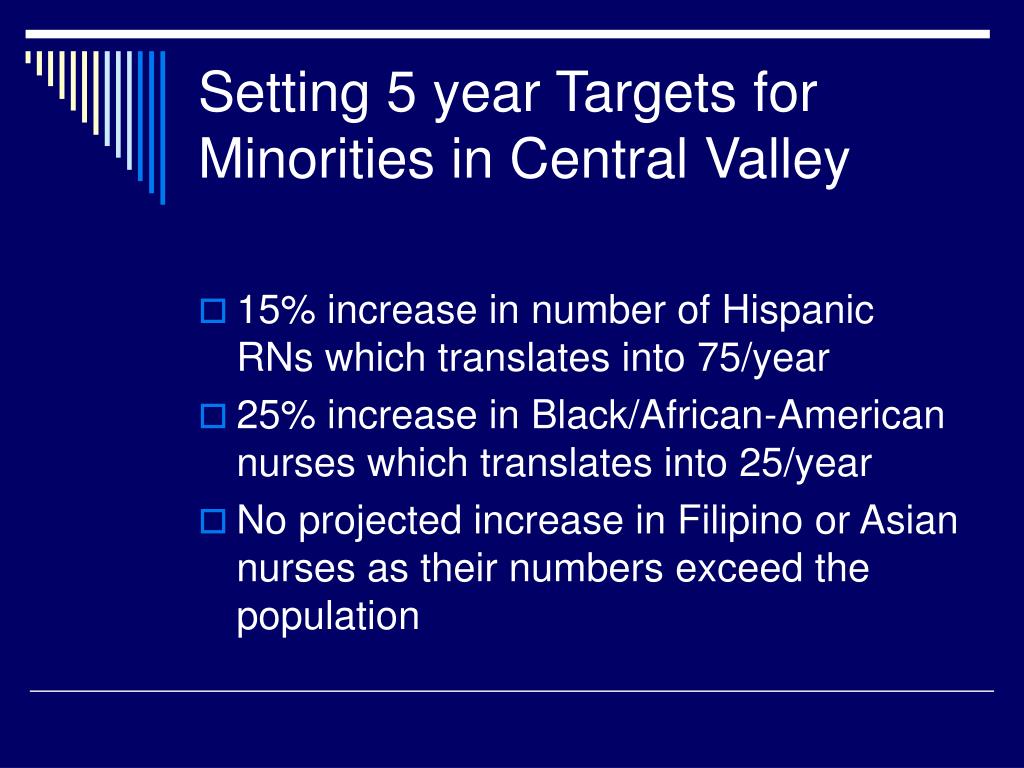 Setting 5 year Targets for Minorities in Central Valley

15% increase in number of Hispanic RNs which translates into 75/year

25% increase in Black/African-American nurses which translates into 25/year

No projected increase in Filipino or Asian nurses as their numbers exceed the population